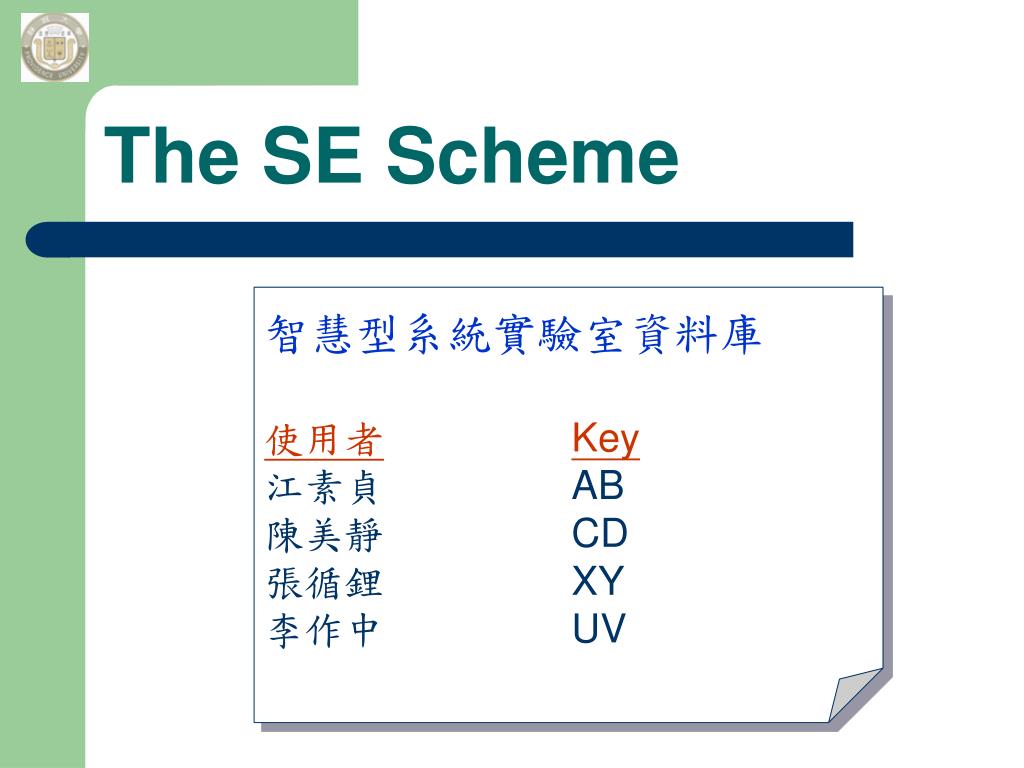 The SE Scheme

智慧型系統實驗室資料庫

| 使用者 | Key |
|---|---|
| 江素貞 | AB |
| 陳美靜 | CD |
| 張循鋰 | XY |
| 李作中 | UV |